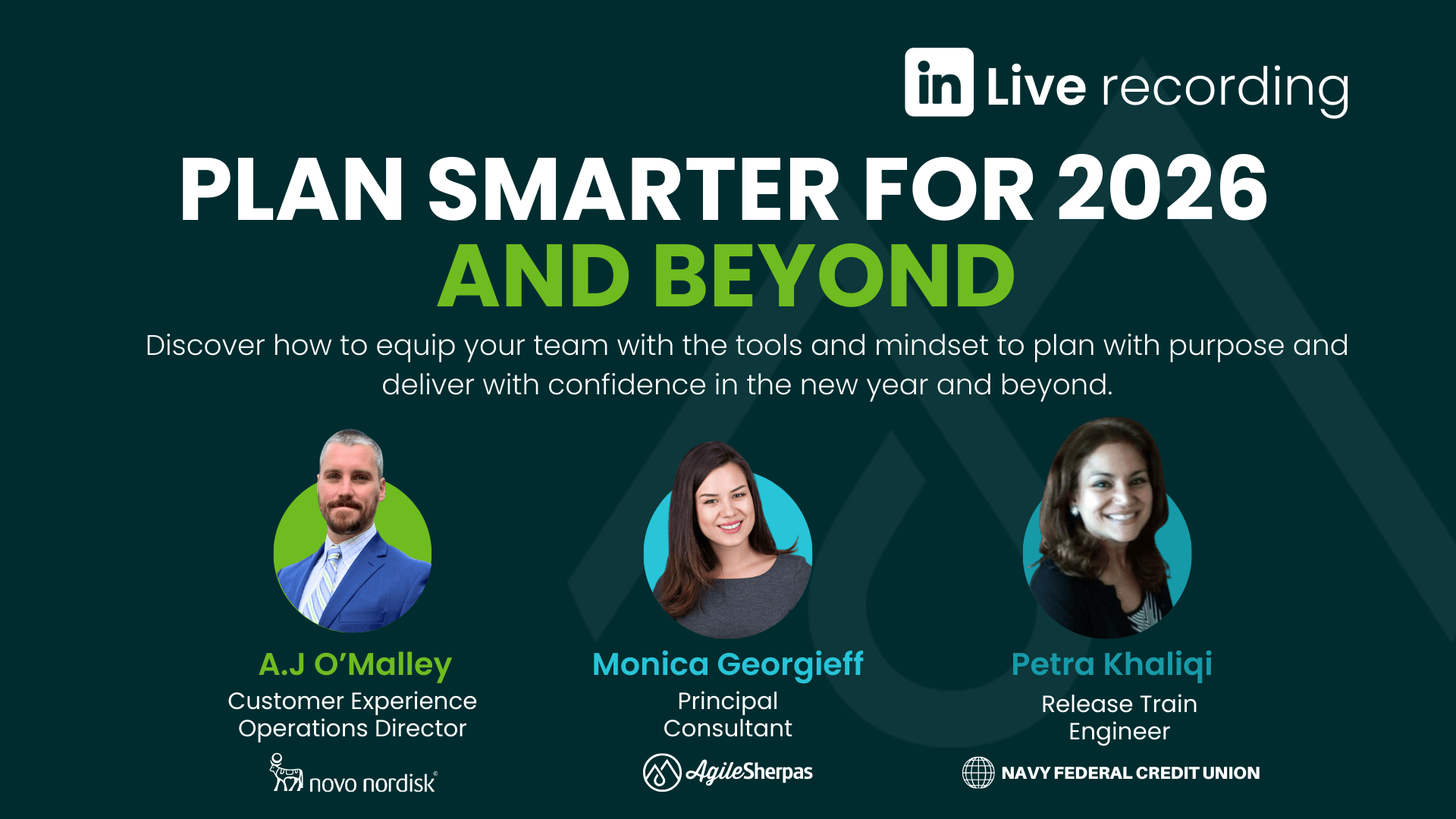 in Live recording

PLAN SMARTER FOR 2026
AND BEYOND

Discover how to equip your team with the tools and mindset to plan with purpose and deliver with confidence in the new year and beyond.

A.J O'Malley
Customer Experience
Operations Director
novo nordisk®

Monica Georgieff
Principal
Consultant
AgileSherpas

Petra Khaliqi
Release Train
Engineer
NAVY FEDERAL CREDIT UNION